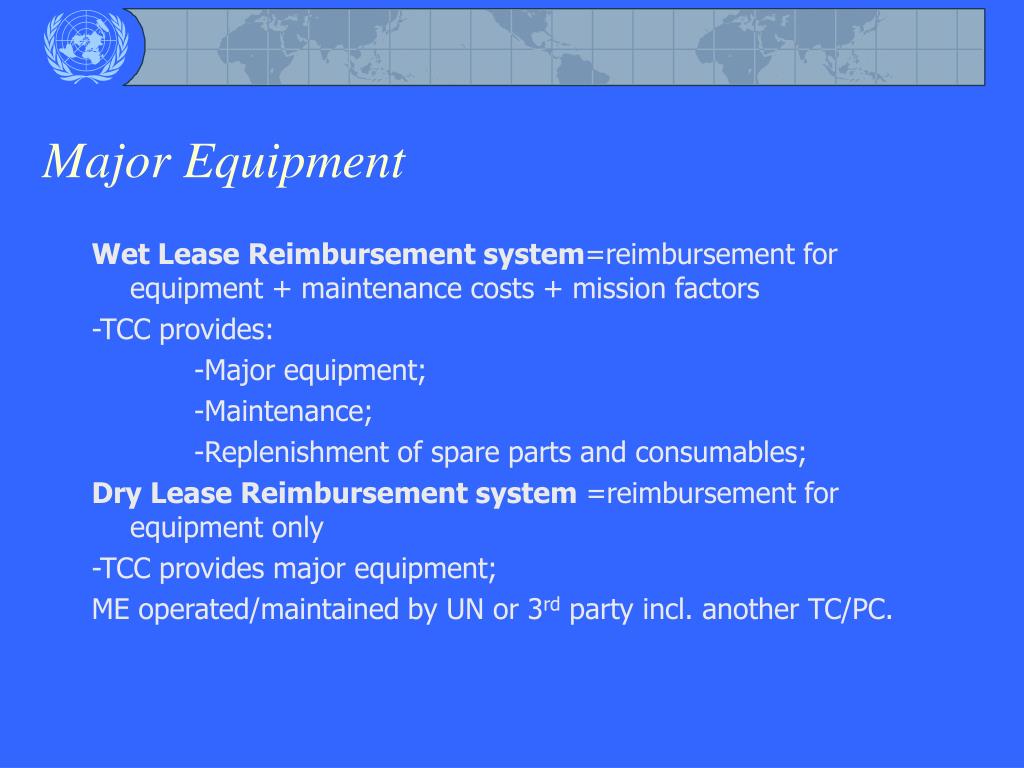 Major Equipment

Wet Lease Reimbursement system=reimbursement for equipment + maintenance costs + mission factors

-TCC provides:

-Major equipment;

-Maintenance;

-Replenishment of spare parts and consumables;

Dry Lease Reimbursement system =reimbursement for equipment only

-TCC provides major equipment;

ME operated/maintained by UN or 3$^{rd}$ party incl. another TC/PC.